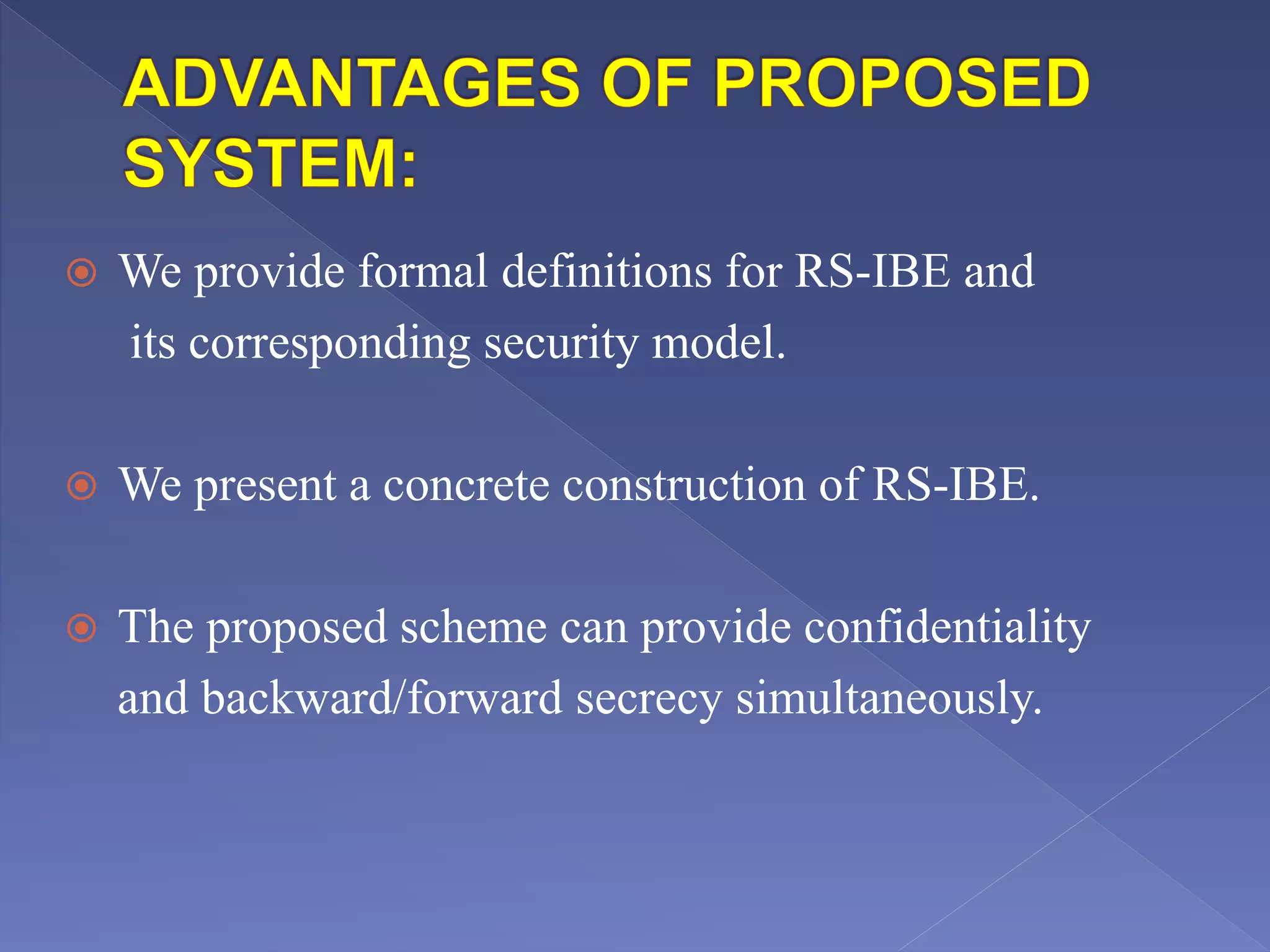 ADVANTAGES OF PROPOSED SYSTEM:

We provide formal definitions for RS-IBE and its corresponding security model.

We present a concrete construction of RS-IBE.

The proposed scheme can provide confidentiality and backward/forward secrecy simultaneously.